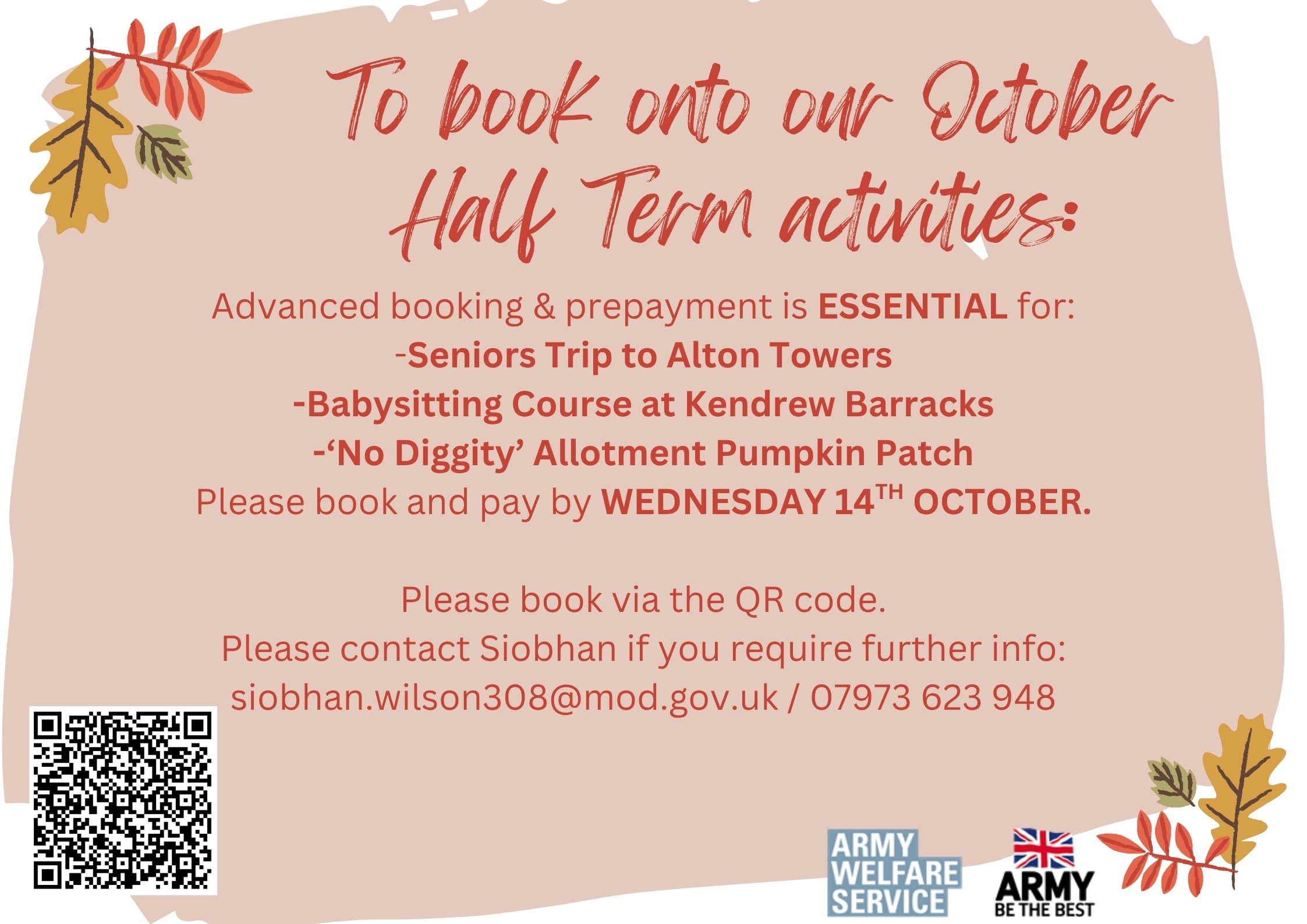 To book onto our October Half Term activities:

Advanced booking & prepayment is ESSENTIAL for:
-Seniors Trip to Alton Towers
-Babysitting Course at Kendrew Barracks
-'No Diggity' Allotment Pumpkin Patch
Please book and pay by WEDNESDAY 14TH OCTOBER.

Please book via the QR code.
Please contact Siobhan if you require further info:
siobhan.wilson308@mod.gov.uk / 07973 623 948

ARMY WELFARE SERVICE

ARMY
BE THE BEST